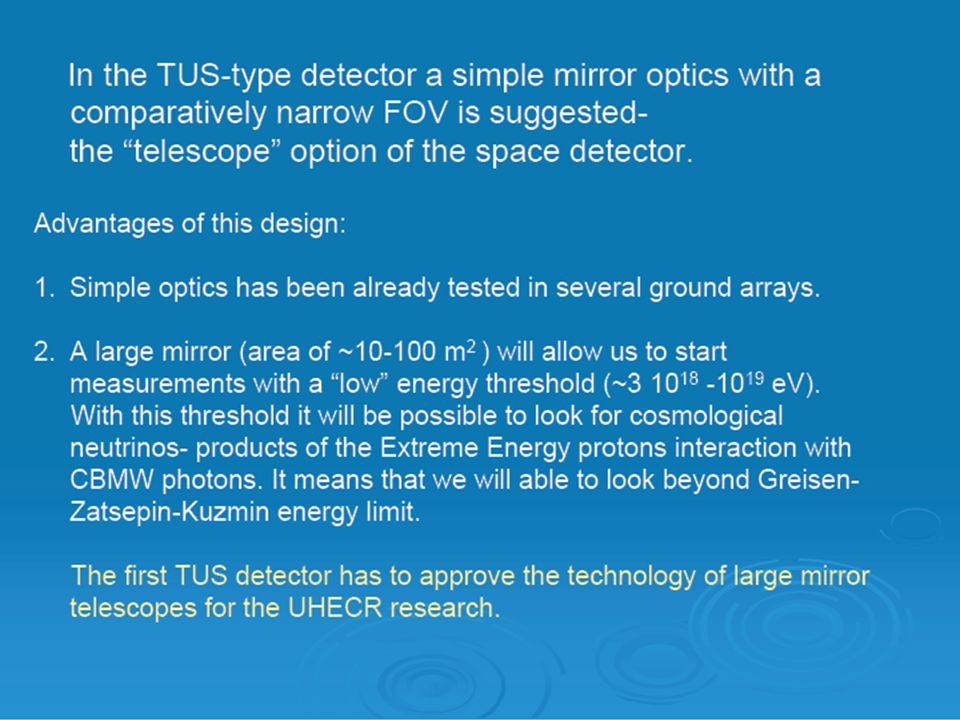 In the TUS-type detector a simple mirror optics with a comparatively narrow FOV is suggested- the “telescope” option of the space detector.

Advantages of this design:

1. Simple optics has been already tested in several ground arrays.

2. A large mirror (area of ~10-100 $m^2$ ) will allow us to start measurements with a “low” energy threshold (~3 $10^{18}$ -$10^{19}$ eV). With this threshold it will be possible to look for cosmological neutrinos- products of the Extreme Energy protons interaction with CBMW photons. It means that we will able to look beyond Greisen-Zatsepin-Kuzmin energy limit.

The first TUS detector has to approve the technology of large mirror telescopes for the UHECR research.